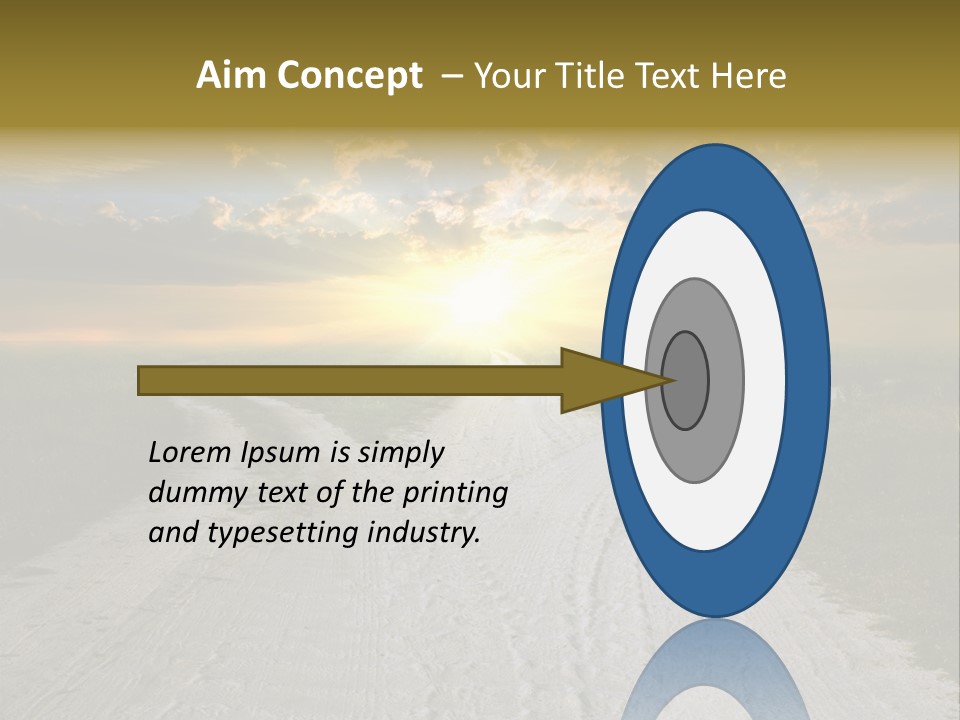 Aim Concept – Your Title Text Here

Lorem Ipsum is simply dummy text of the printing and typesetting industry.